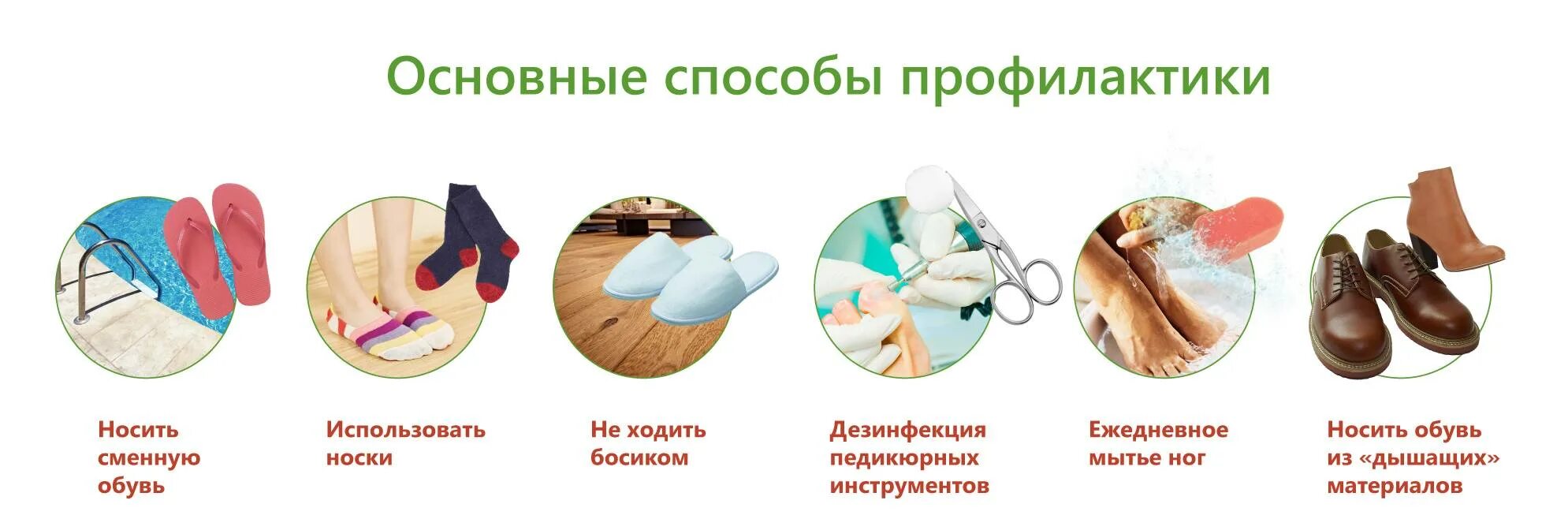 Основные способы профилактики

Носить сменную обувь

Использовать носки

Не ходить босиком

Дезинфекция педикюрных инструментов

Ежедневное мытье ног

Носить обувь из «дышащих» материалов